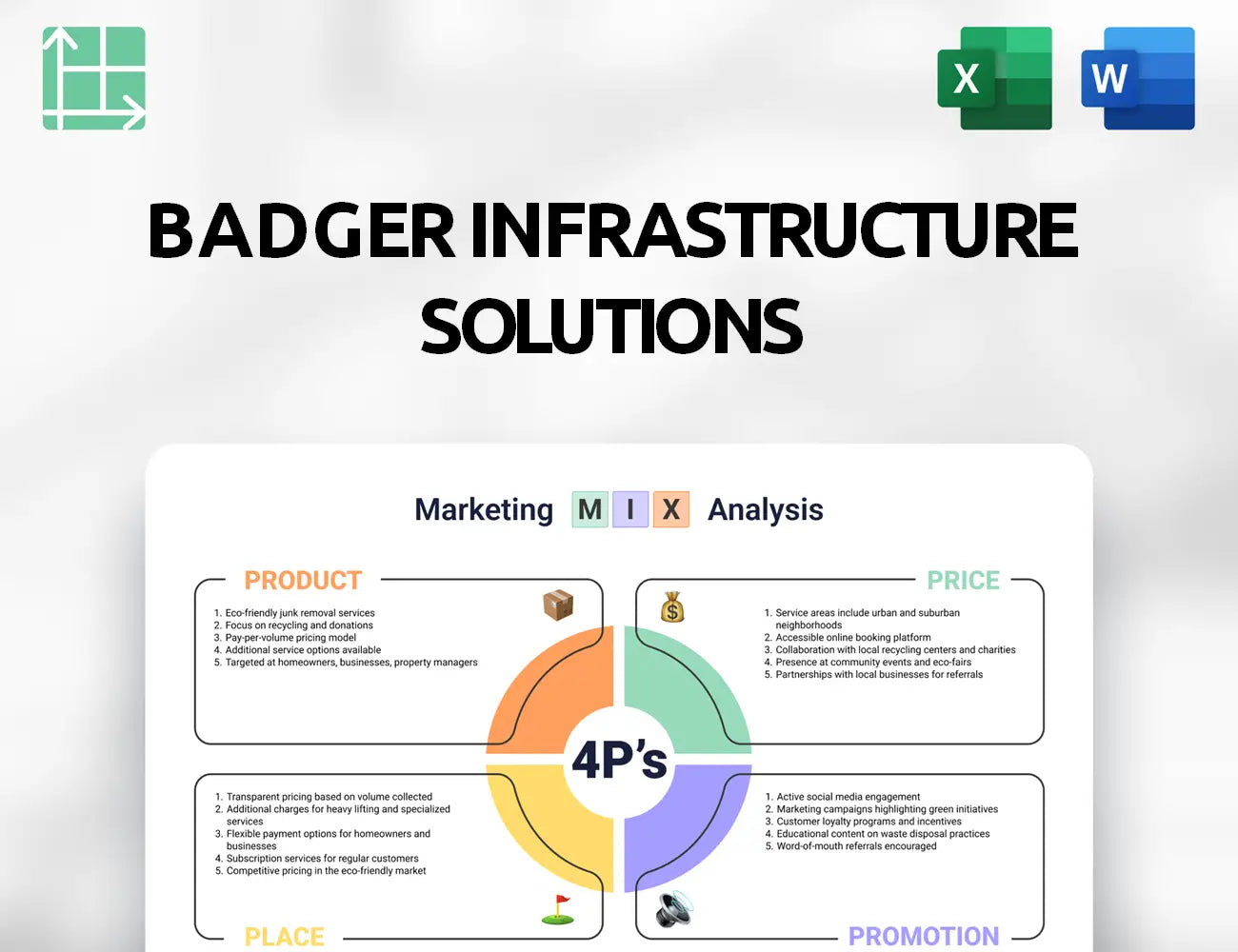 X

W

BADGER INFRASTRUCTURE SOLUTIONS

Marketing M I X Analysis

PRODUCT

1. Eco-friendly junk removal services
2. Focus on recycling and donations
3. Pay-per-volume pricing model
4. Additional service options available
5. Targeted at homeowners, businesses, property managers

PRICE

1. Service areas include urban and suburban neighborhoods
2. Accessible online booking platform
3. Collaboration with local recycling centers and charities
4. Presence at community events and eco-fairs
5. Partnerships with local businesses for referrals

4P's

1. Transparent pricing based on volume collected
2. Additional charges for heavy lifting and specialized services
3. Flexible payment options for homeowners and businesses
4. Subscription services for regular customers
5. Competitive pricing in the eco-friendly market

PLACE

1. Active social media engagement
2. Marketing campaigns highlighting green initiatives
3. Customer loyalty programs and incentives
4. Educational content on waste disposal practices
5. Word-of-mouth referrals encouraged

PROMOTION